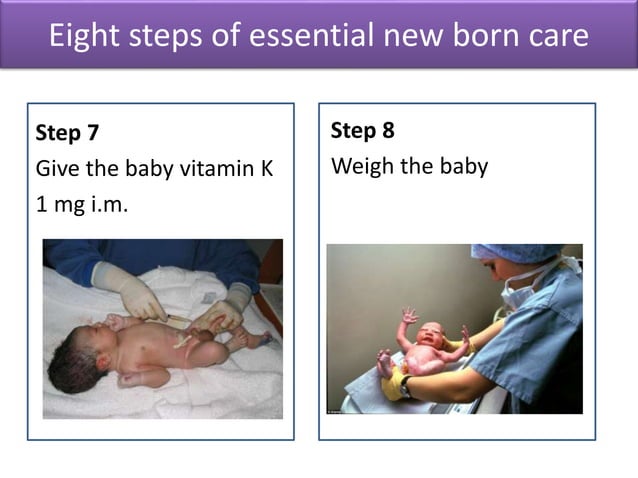 Eight steps of essential new born care

Step 7
Give the baby vitamin K
1 mg i.m.

Step 8
Weigh the baby